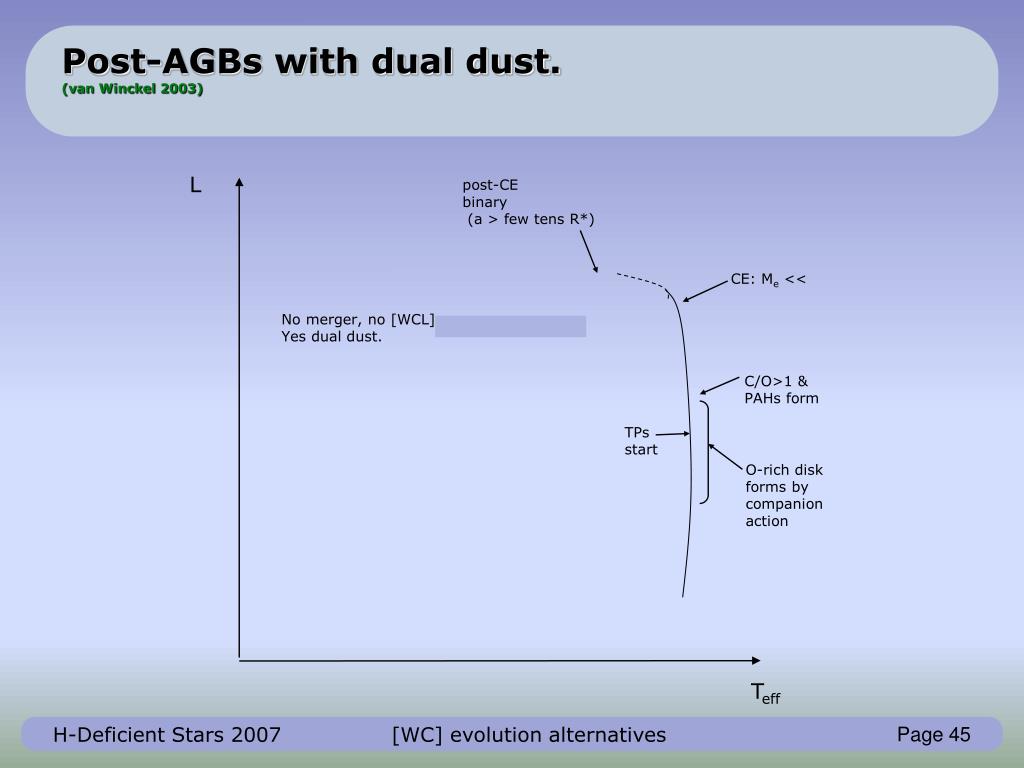 Post-AGBs with dual dust.
(van Winckel 2003)

L

post-CE binary (a > few tens R*)

CE: $M_e$ <<

No merger, no [WCL]
Yes dual dust.

C/O>1 & PAHs form

TPs start

O-rich disk forms by companion action

$T_{eff}$

H-Deficient Stars 2007

[WC] evolution alternatives

Page 45